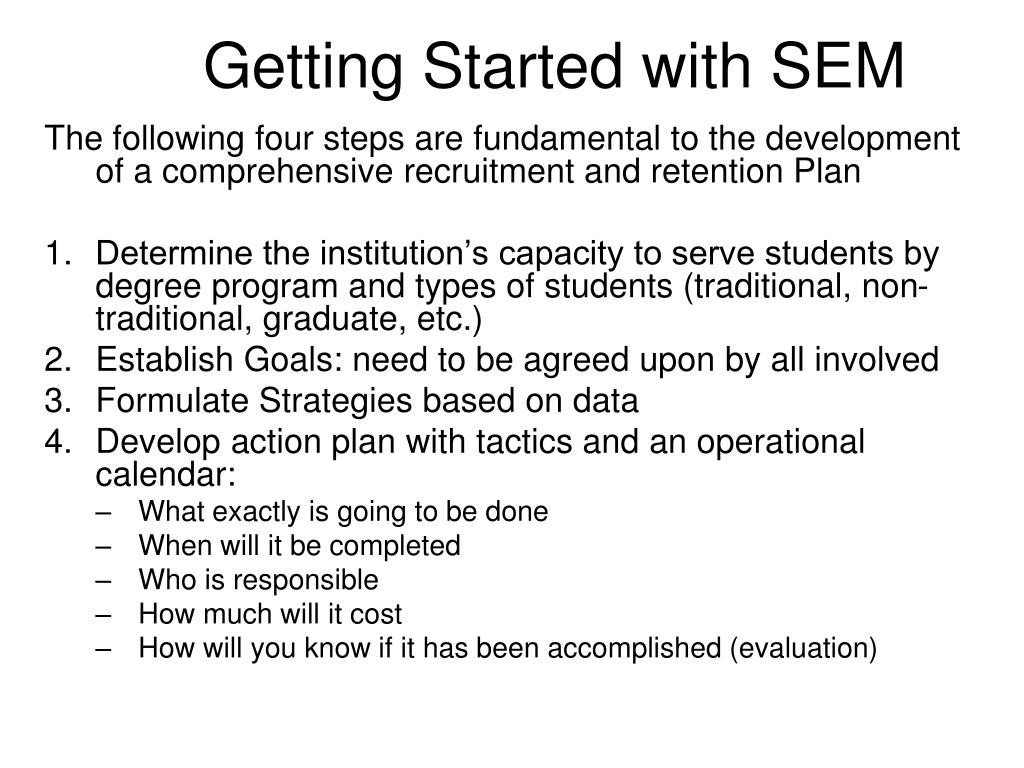 Getting Started with SEM

The following four steps are fundamental to the development of a comprehensive recruitment and retention Plan

1. Determine the institution’s capacity to serve students by degree program and types of students (traditional, non-traditional, graduate, etc.)
2. Establish Goals: need to be agreed upon by all involved
3. Formulate Strategies based on data
4. Develop action plan with tactics and an operational calendar:
 – What exactly is going to be done
 – When will it be completed
 – Who is responsible
 – How much will it cost
 – How will you know if it has been accomplished (evaluation)